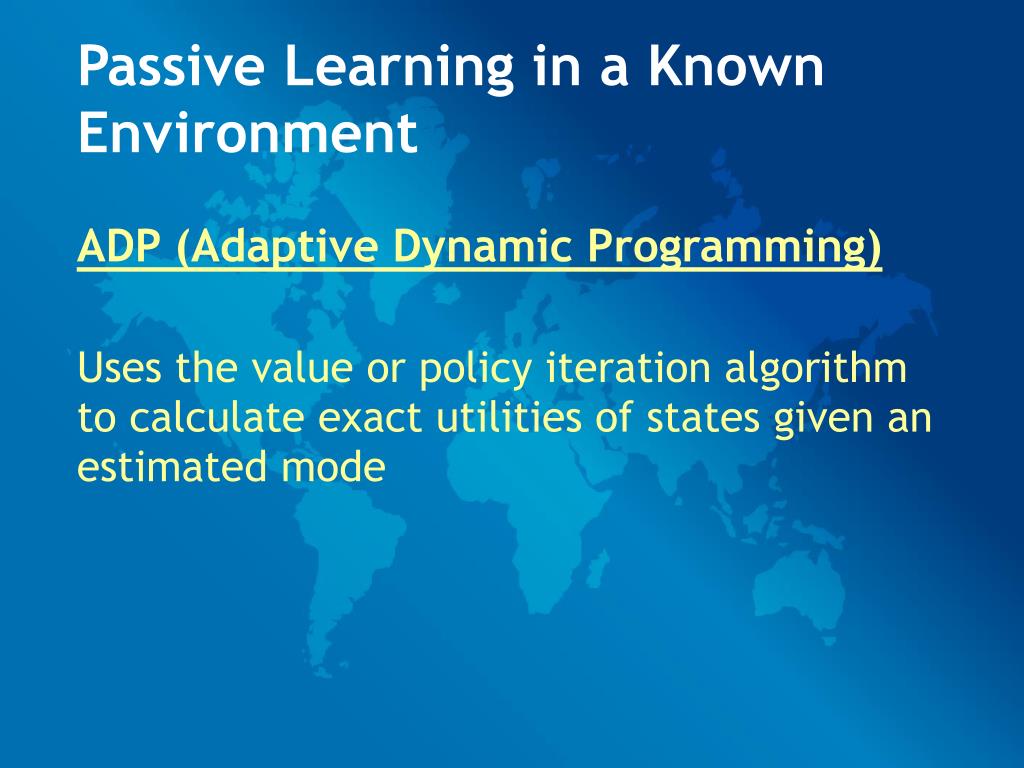 Passive Learning in a Known Environment

ADP (Adaptive Dynamic Programming)

Uses the value or policy iteration algorithm to calculate exact utilities of states given an estimated mode